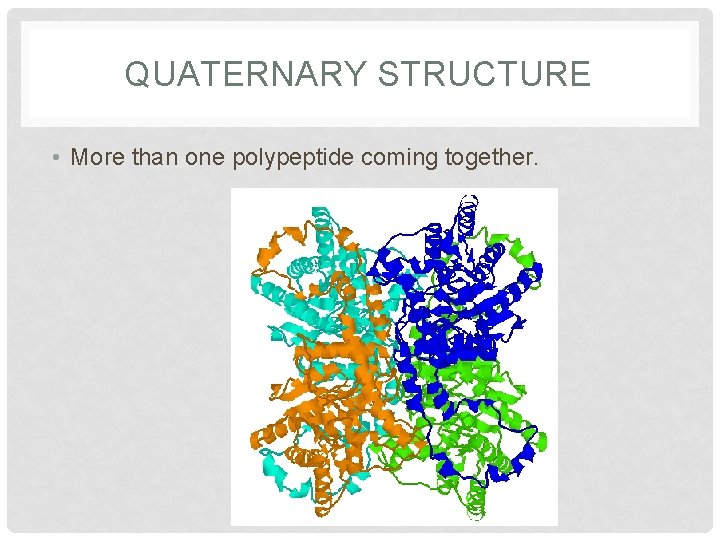 QUATERNARY STRUCTURE

• More than one polypeptide coming together.